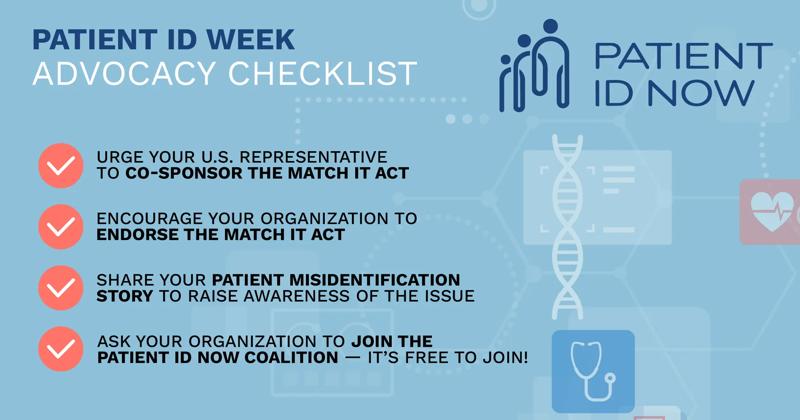 PATIENT ID WEEK
ADVOCACY CHECKLIST

PATIENT ID NOW

URGE YOUR U.S. REPRESENTATIVE TO CO-SPONSOR THE MATCH IT ACT

ENCOURAGE YOUR ORGANIZATION TO ENDORSE THE MATCH IT ACT

SHARE YOUR PATIENT MISIDENTIFICATION STORY TO RAISE AWARENESS OF THE ISSUE

ASK YOUR ORGANIZATION TO JOIN THE PATIENT ID NOW COALITION — IT'S FREE TO JOIN!